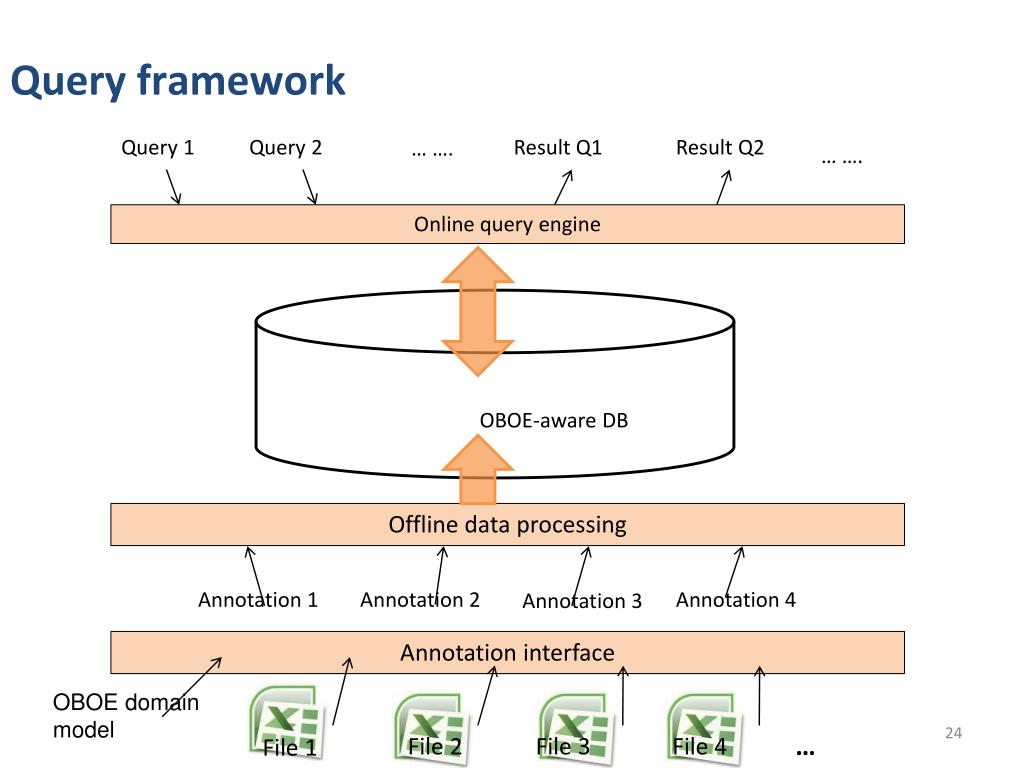 Query framework

Query 1 Query 2 … …. Result Q1 Result Q2 … ….

Online query engine

OBOE-aware DB

Offline data processing

Annotation 1 Annotation 2 Annotation 3 Annotation 4

Annotation interface

OBOE domain model

File 1 File 2 File 3 File 4 …

24